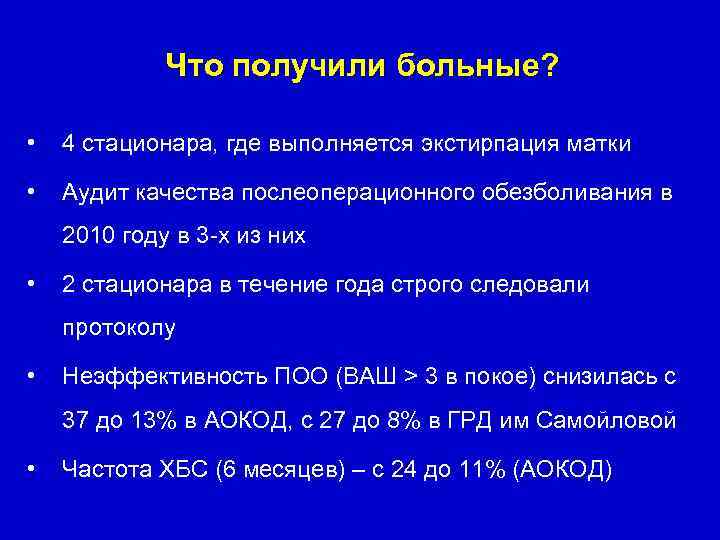 Что получили больные?

• 4 стационара, где выполняется экстирпация матки

• Аудит качества послеоперационного обезболивания в 2010 году в 3-х из них

• 2 стационара в течение года строго следовали протоколу

• Неэффективность ПОО (ВАШ > 3 в покое) снизилась с 37 до 13% в АОКОД, с 27 до 8% в ГРД им Самойловой

• Частота ХБС (6 месяцев) – с 24 до 11% (АОКОД)